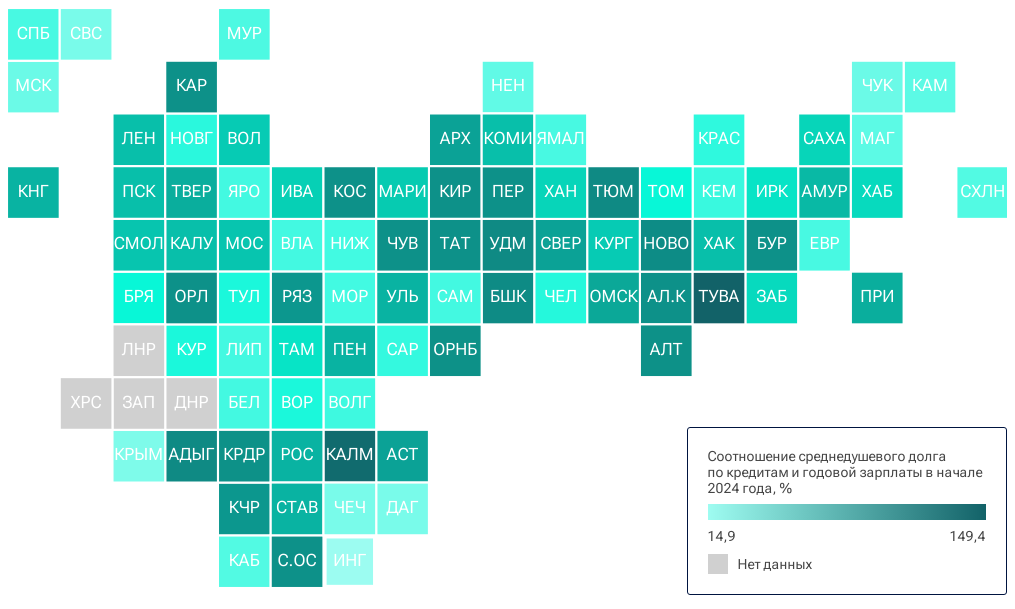 СПБ СВС МУР
МСК КАР НЕН ЧУК КАМ
ЛЕН НОВГ ВОЛ АРХ КОМИ ЯМАЛ КРАС САХА МАГ
КНГ ПСК ТВЕР ЯРО ИВА КОС МАРИ КИР ПЕР ХАН ТЮМ ТОМ КЕМ ИРК АМУР ХАБ СХЛН
СМОЛ КАЛУ МОС ВЛА НИЖ ЧУВ ТАТ УДМ СВЕР КУРГ НОВО ХАК БУР ЕВР
БРЯ ОРЛ ТУЛ РЯЗ МОР УЛЬ САМ БШК ЧЕЛ ОМСК АЛ.К ТУВА ЗАБ ПРИ
ЛНР КУР ЛИП ТАМ ПЕН САР ОРНБ АЛТ
ХРС ЗАП ДНР БЕЛ ВОР ВОЛГ
КРЫМ АДЫГ КРДР РОС КАЛМ АСТ
КЧР СТАВ ЧЕЧ ДАГ
КАБ С.ОС ИНГ

Соотношение среднедушевого долга по кредитам и годовой зарплаты в начале 2024 года, %
14,9
149,4
Нет данных